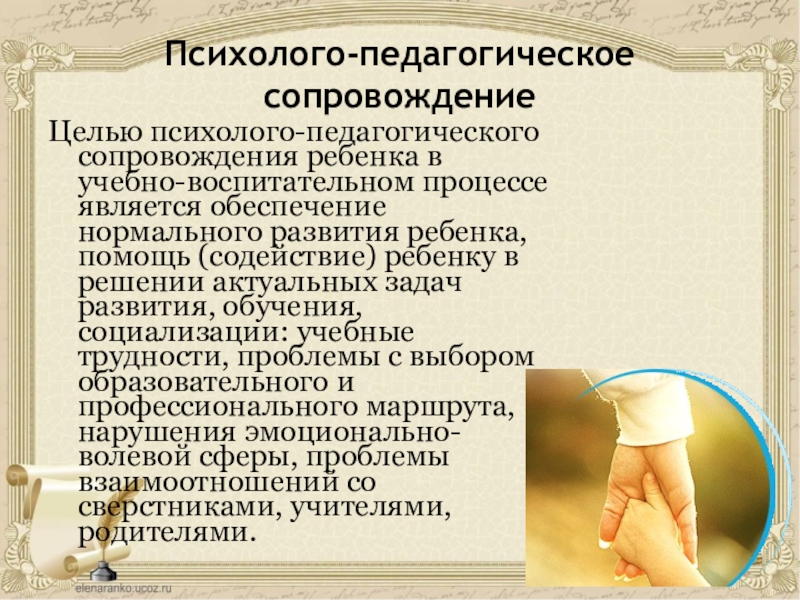 Психолого-педагогическое сопровождение

Целью психолого-педагогического сопровождения ребенка в учебно-воспитательном процессе является обеспечение нормального развития ребенка, помощь (содействие) ребенку в решении актуальных задач развития, обучения, социализации: учебные трудности, проблемы с выбором образовательного и профессионального маршрута, нарушения эмоционально-волевой сферы, проблемы взаимоотношений со сверстниками, учителями, родителями.

elenaranko.ucoz.ru